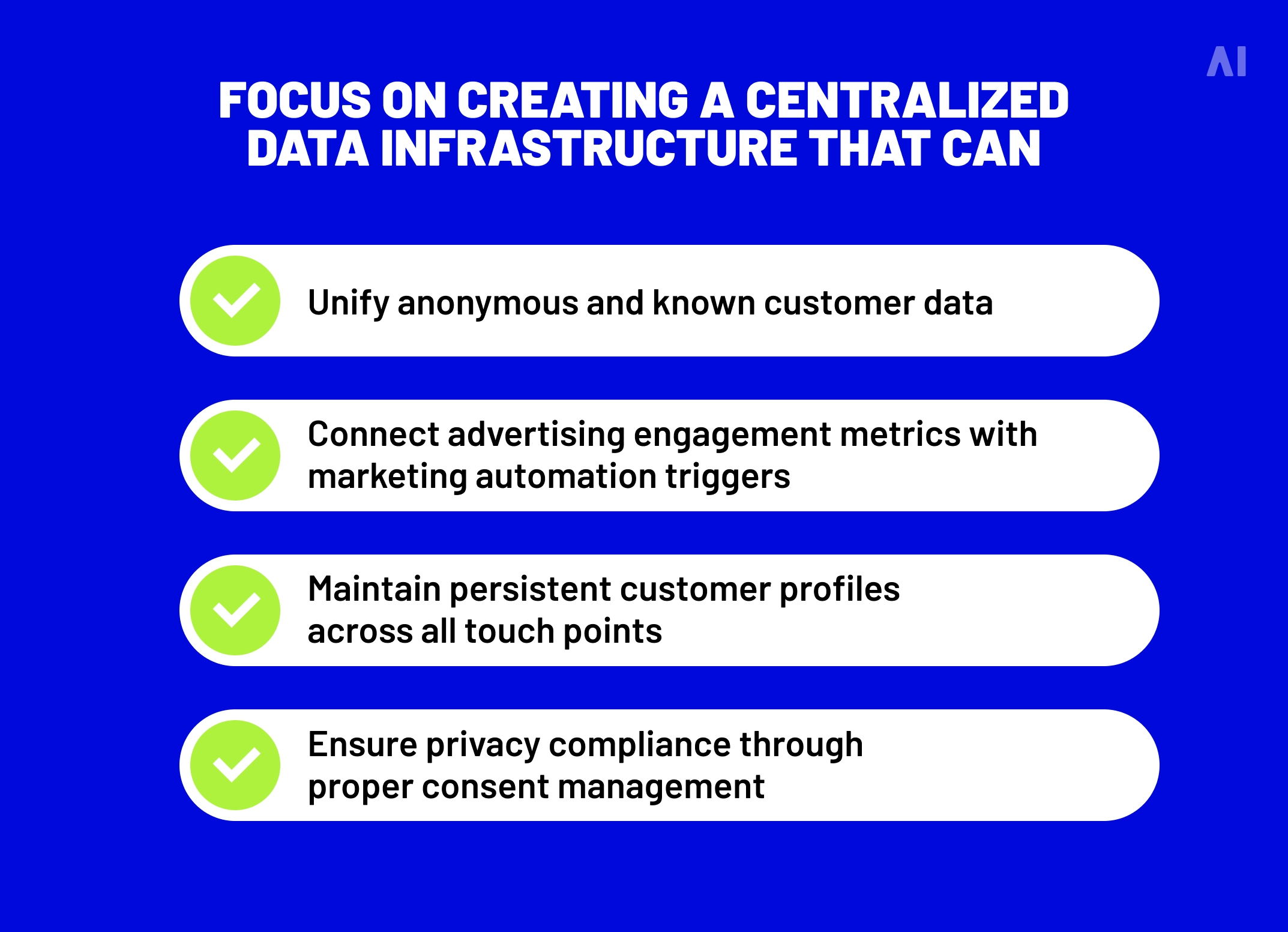 AI

FOCUS ON CREATING A CENTRALIZED DATA INFRASTRUCTURE THAT CAN

Unify anonymous and known customer data

Connect advertising engagement metrics with marketing automation triggers

Maintain persistent customer profiles across all touch points

Ensure privacy compliance through proper consent management